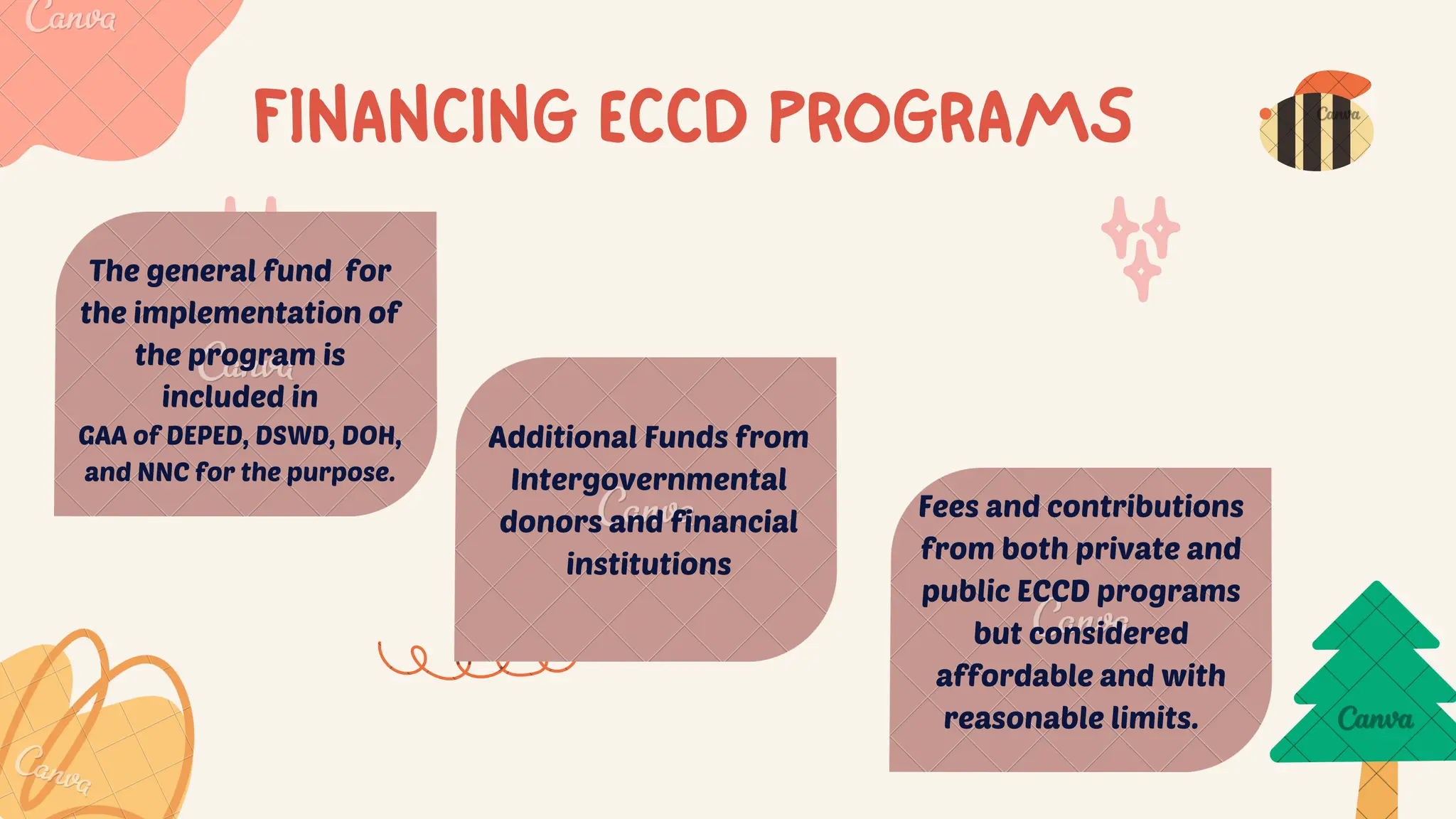 Canva

FINANCING ECCD PROGRAMS

Canva

The general fund for the implementation of the program is included in GAA of DEPED, DSWD, DOH, and NNC for the purpose.

Canva

Additional Funds from Intergovernmental donors and financial institutions

Canva

Fees and contributions from both private and public ECCD programs but considered affordable and with reasonable limits.

Canva

Canva

Canva